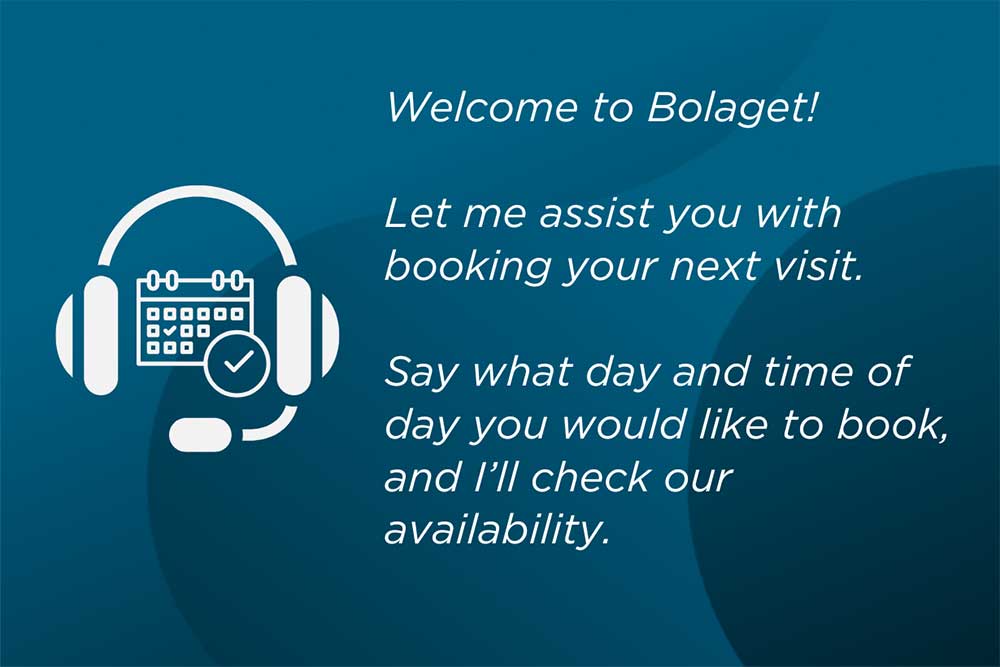 Welcome to Bolaget!

Let me assist you with booking your next visit.

Say what day and time of day you would like to book, and I'll check our availability.